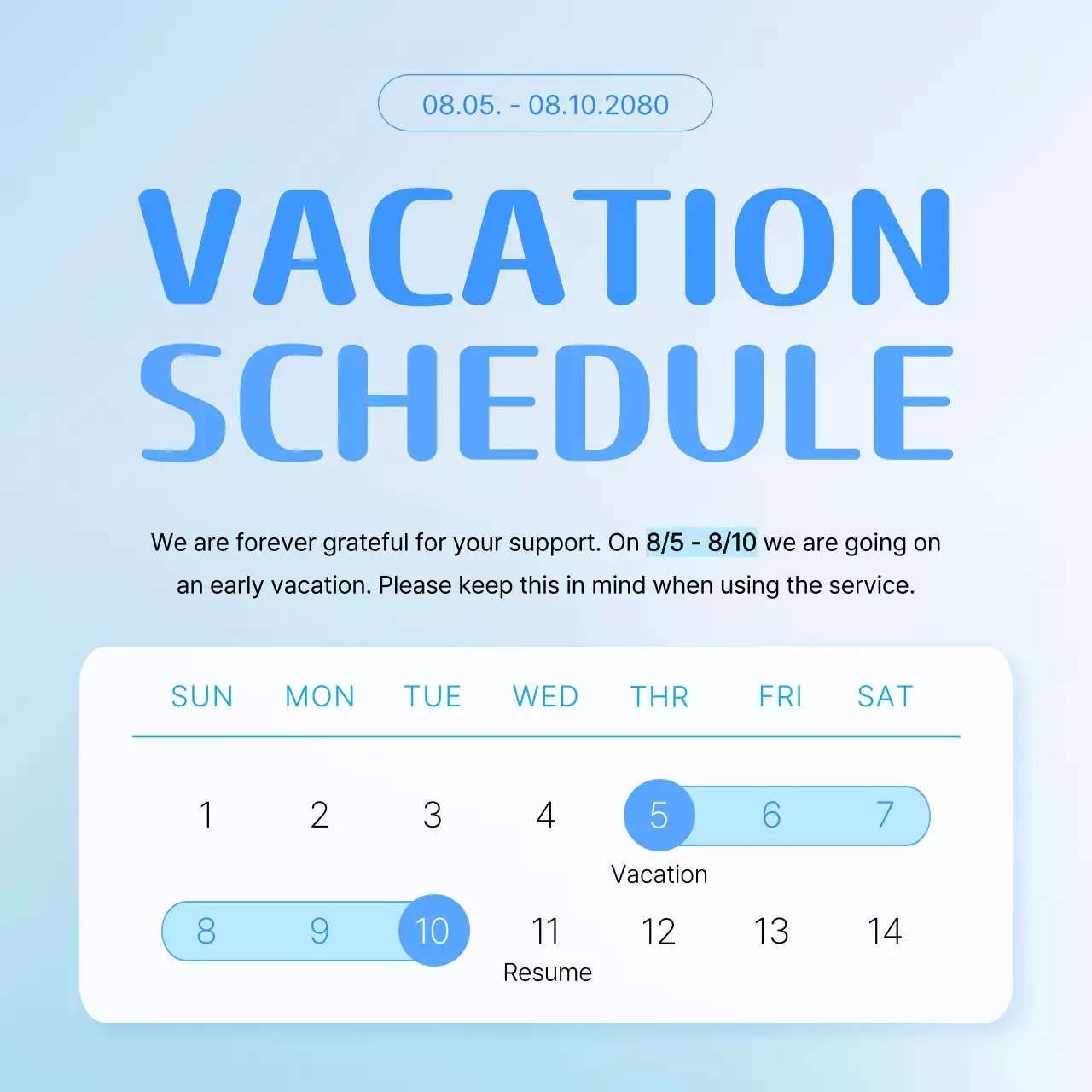 08.05. - 08.10.2080

VACATION SCHEDULE

We are forever grateful for your support. On 8/5 - 8/10 we are going on an early vacation. Please keep this in mind when using the service.

| SUN | MON | TUE | WED | THR | FRI | SAT |
|---|---|---|---|---|---|---|
| 1 | 2 | 3 | 4 | 5 Vacation | 6 | 7 |
| 8 | 9 | 10 | 11 Resume | 12 | 13 | 14 |